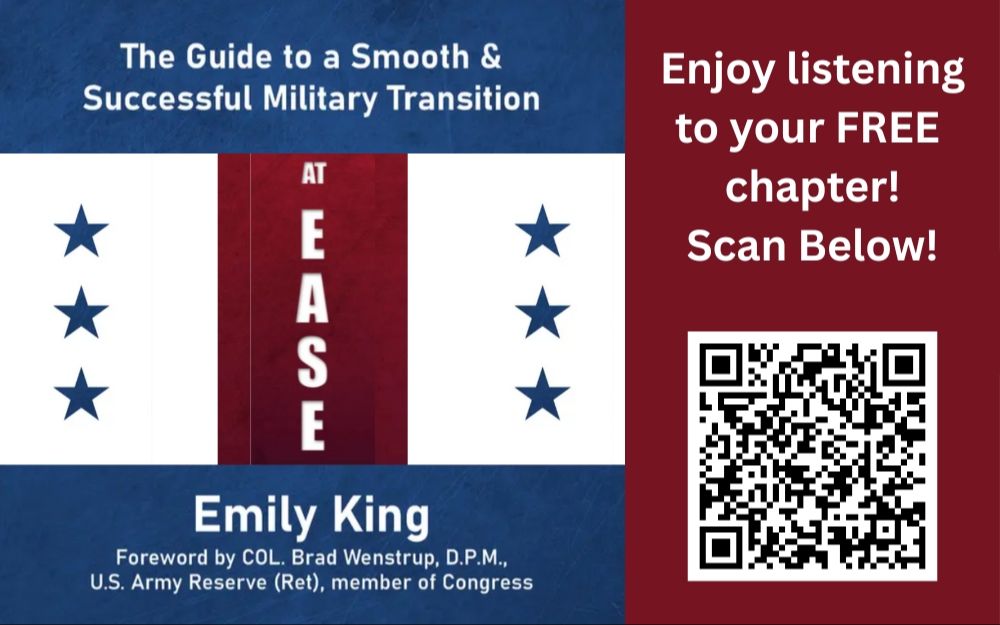 The Guide to a Smooth & Successful Military Transition

AT EASE

Emily King

Foreword by COL. Brad Wenstrup, D.P.M., U.S. Army Reserve (Ret), member of Congress

Enjoy listening to your FREE chapter! Scan Below!